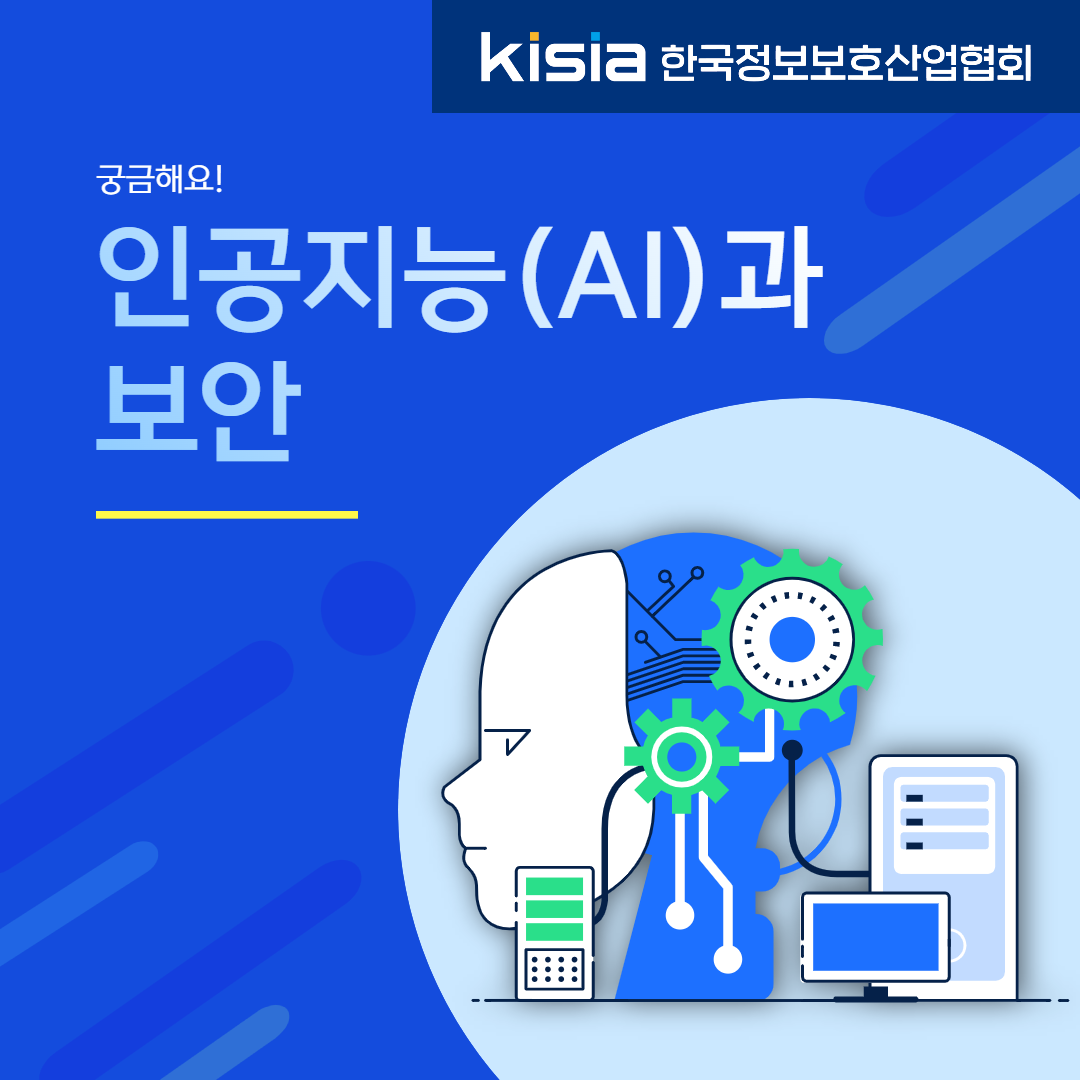 kisia 한국정보보호산업협회

궁금해요!

인공지능(AI)과 보안